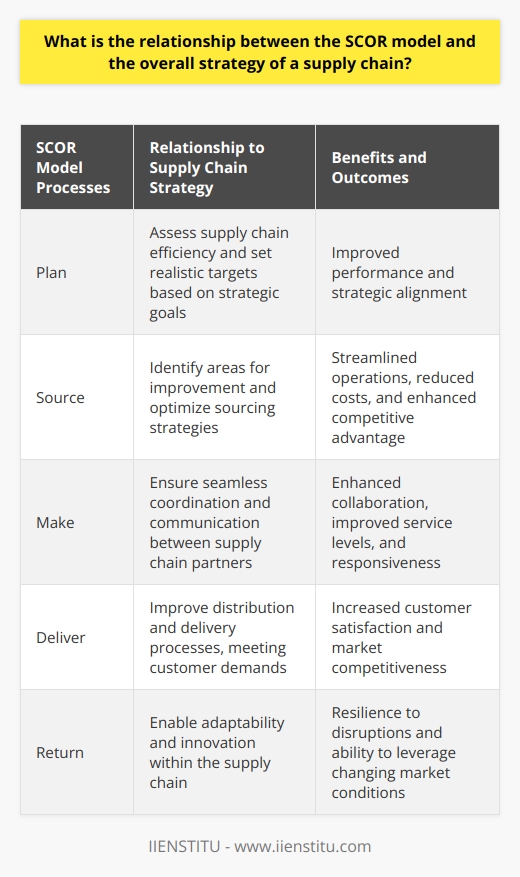 What is the relationship between the SCOR model and the overall strategy of a supply chain?

| SCOR Model Processes | Relationship to Supply Chain Strategy | Benefits and Outcomes |
|---|---|---|
| Plan | Assess supply chain efficiency and set realistic targets based on strategic goals | Improved performance and strategic alignment |
| Source | Identify areas for improvement and optimize sourcing strategies | Streamlined operations, reduced costs, and enhanced competitive advantage |
| Make | Ensure seamless coordination and communication between supply chain partners | Enhanced collaboration, improved service levels, and responsiveness |
| Deliver | Improve distribution and delivery processes, meeting customer demands | Increased customer satisfaction and market competitiveness |
| Return | Enable adaptability and innovation within the supply chain | Resilience to disruptions and ability to leverage changing market conditions |

IIENSTITU - www.iienstitu.com